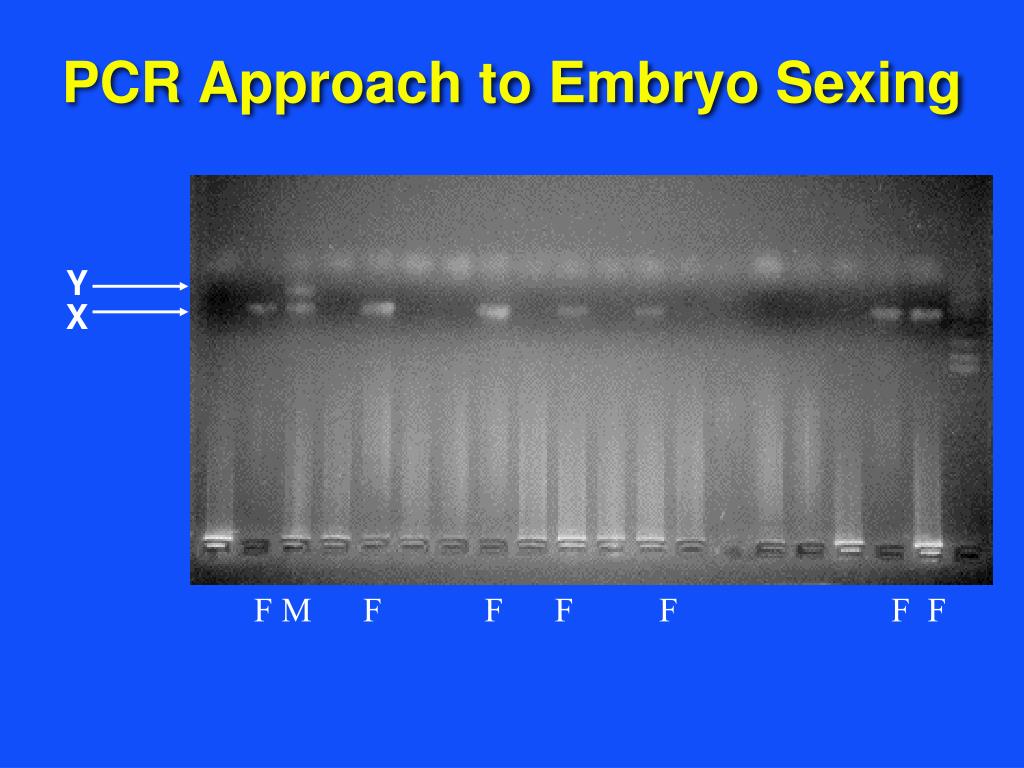 PCR Approach to Embryo Sexing

Y
X

F M F F F F F F